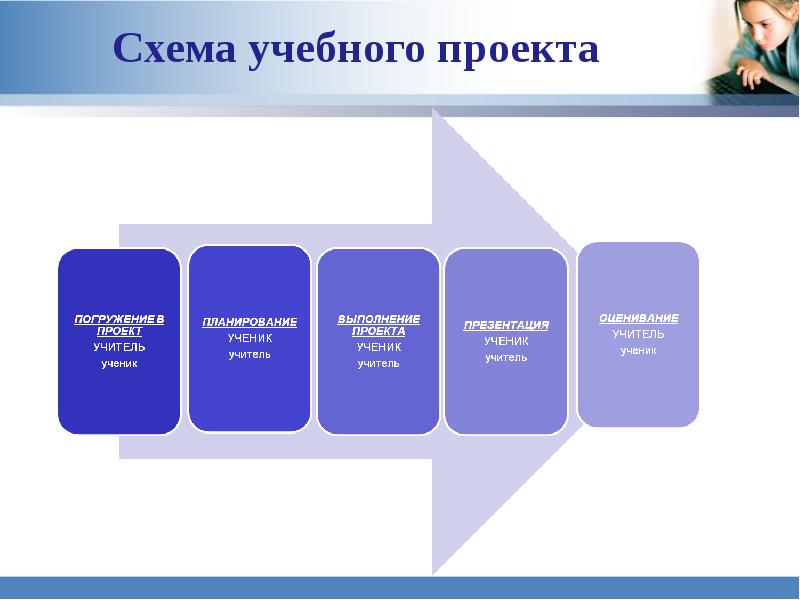 Схема учебного проекта

ПОГРУЖЕНИЕ В ПРОЕКТ
УЧИТЕЛЬ
ученик

ПЛАНИРОВАНИЕ
УЧЕНИК
учитель

ВЫПОЛНЕНИЕ ПРОЕКТА
УЧЕНИК
учитель

ПРЕЗЕНТАЦИЯ
УЧЕНИК
учитель

ОЦЕНИВАНИЕ
УЧИТЕЛЬ
ученик